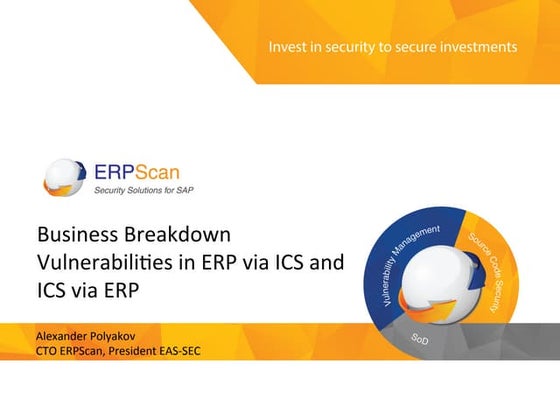 Invest in security to secure investments

ERPScan
Security Solutions for SAP

Business Breakdown Vulnerabilities in ERP via ICS and ICS via ERP

Vulnerability Management
Source Code Security
SoD

Alexander Polyakov
CTO ERPScan, President EAS-SEC